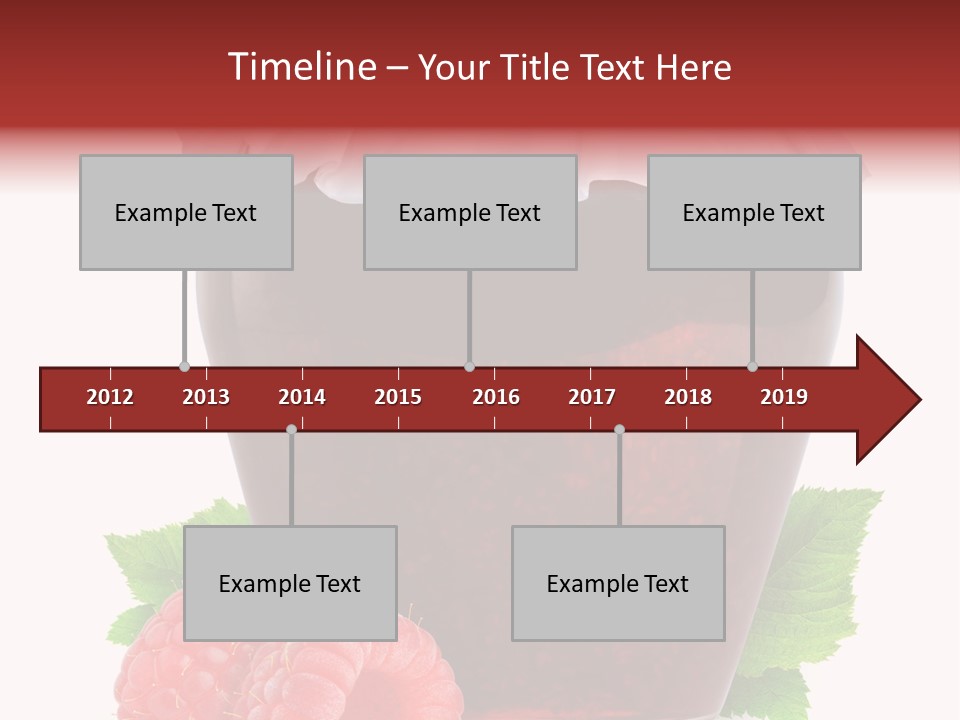 Timeline – Your Title Text Here

Example Text

Example Text

Example Text

2012 2013 2014 2015 2016 2017 2018 2019

Example Text

Example Text